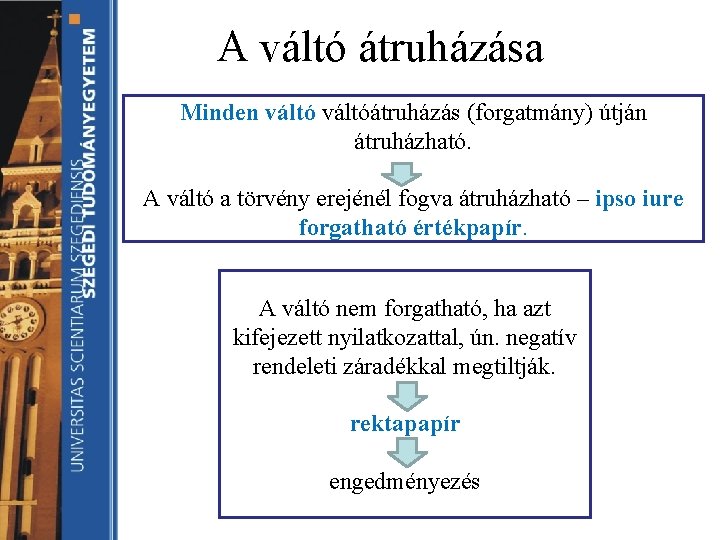 UNIVERSITAS SCIENTIARUM SZEGEDIENSIS
SZEGEDI TUDOMÁNYEGYETEM

A váltó átruházása

Minden váltó váltóátruházás (forgatmány) útján átruházható.

A váltó a törvény erejénél fogva átruházható – ipso iure forgatható értékpapír.

A váltó nem forgatható, ha azt kifejezett nyilatkozattal, ún. negatív rendeleti záradékkal megtiltják.

rektapapír

engedményezés